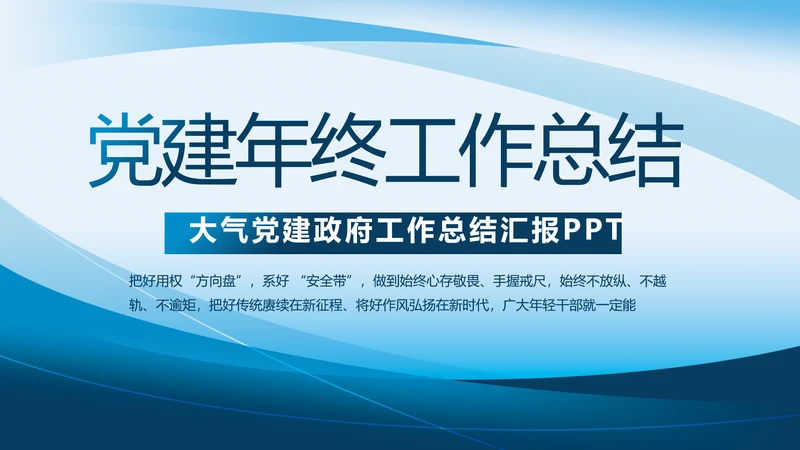 党建年终工作总结

大气党建政府工作总结汇报PPT

把好用权“方向盘”，系好 “安全带”，做到始终心存敬畏、手握戒尺，始终不放纵、不越轨、不逾矩，把好传统赓续在新征程、将好作风弘扬在新时代，广大年轻干部就一定能